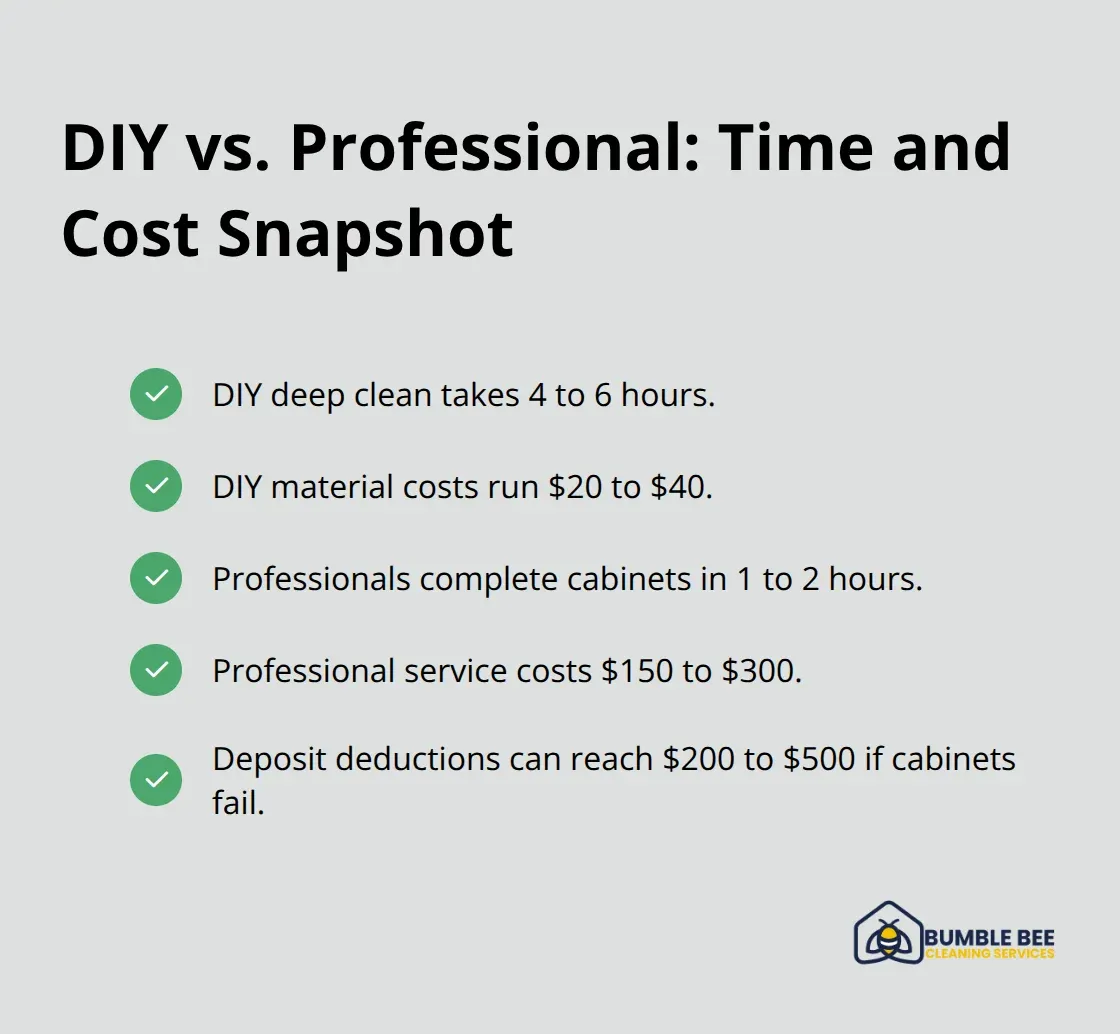 DIY vs. Professional: Time and Cost Snapshot

DIY deep clean takes 4 to 6 hours.

DIY material costs run \$20 to \$40.

Professionals complete cabinets in 1 to 2 hours.

Professional service costs \$150 to \$300.

Deposit deductions can reach \$200 to \$500 if cabinets fail.

BUMBLE BEE
CLEANING SERVICES